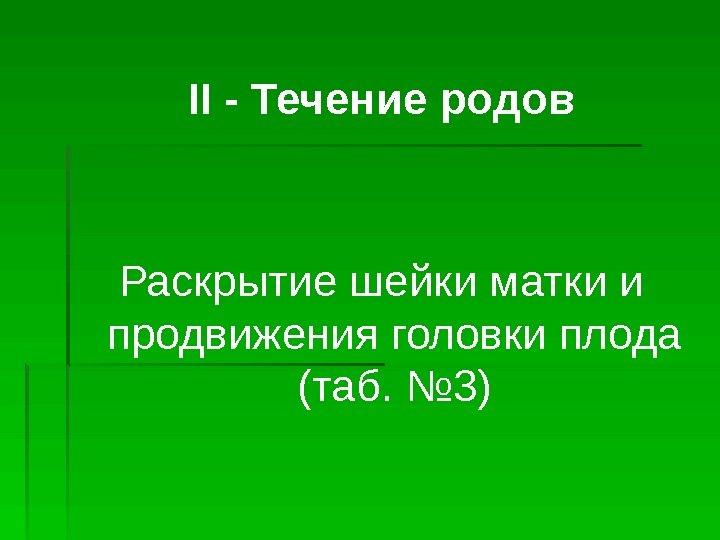 II - Течение родов

Раскрытие шейки матки и продвижения головки плода (таб. №3)